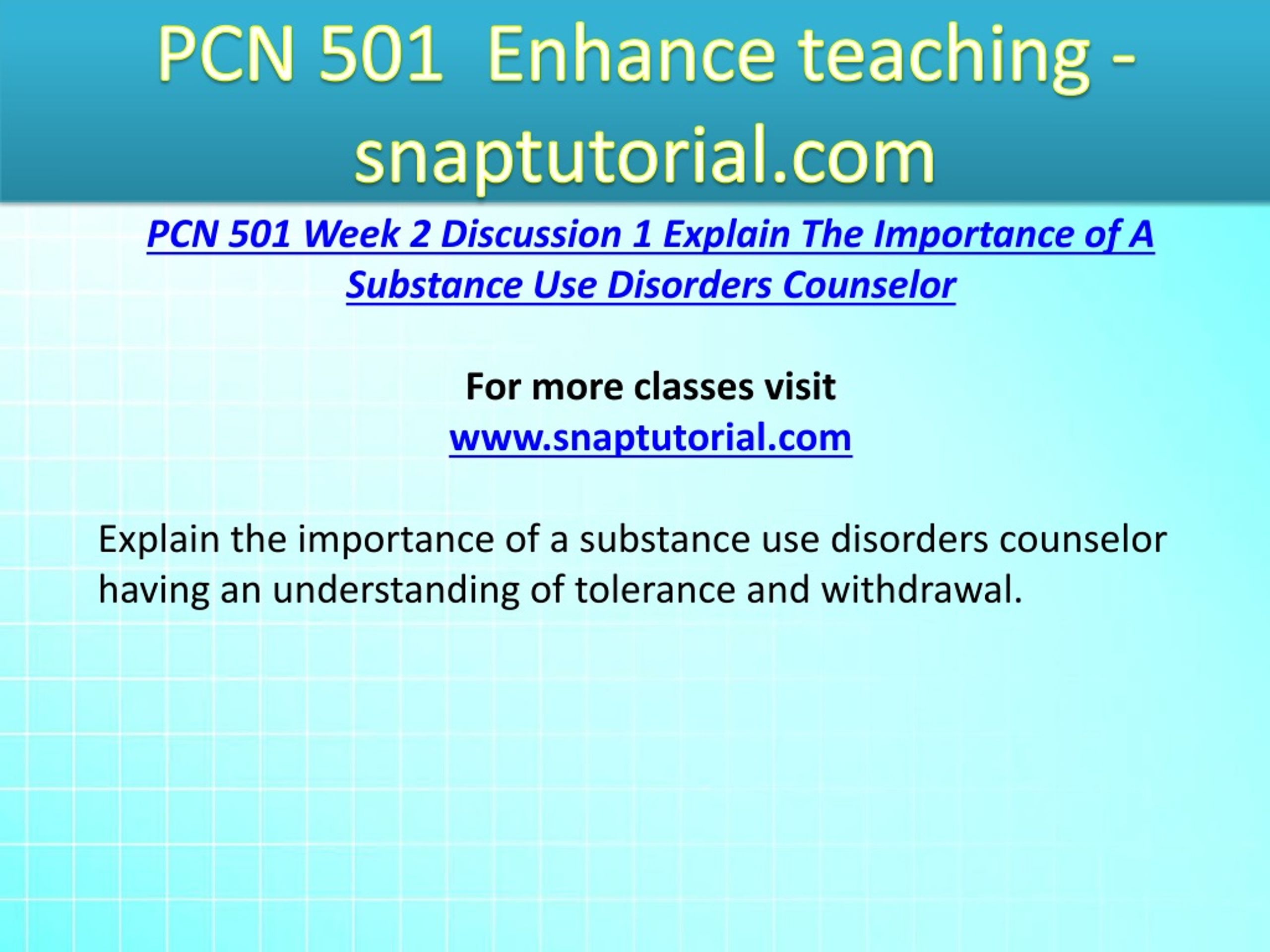 PCN 501 Enhance teaching - snaptutorial.com

PCN 501 Week 2 Discussion 1 Explain The Importance of A Substance Use Disorders Counselor

For more classes visit
www.snaptutorial.com

Explain the importance of a substance use disorders counselor having an understanding of tolerance and withdrawal.